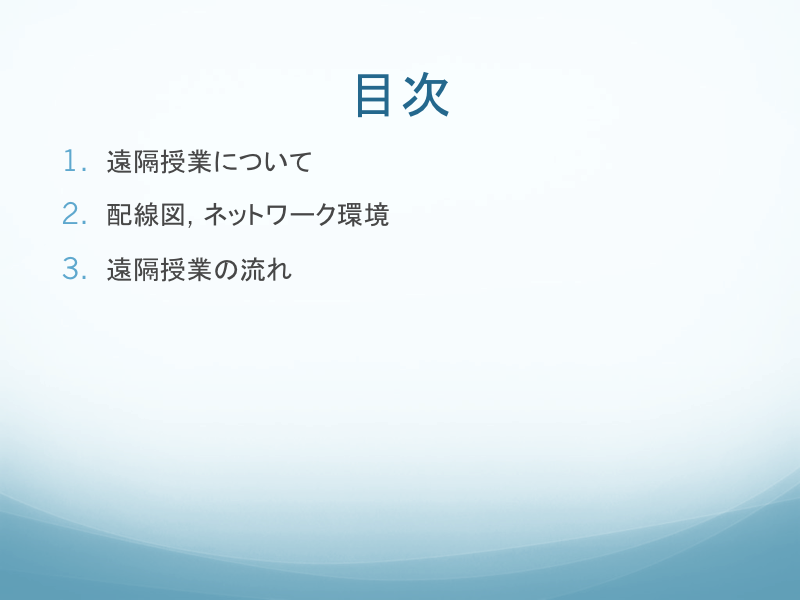 目次

1. 遠隔授業について

2. 配線図, ネットワーク環境

3. 遠隔授業の流れ